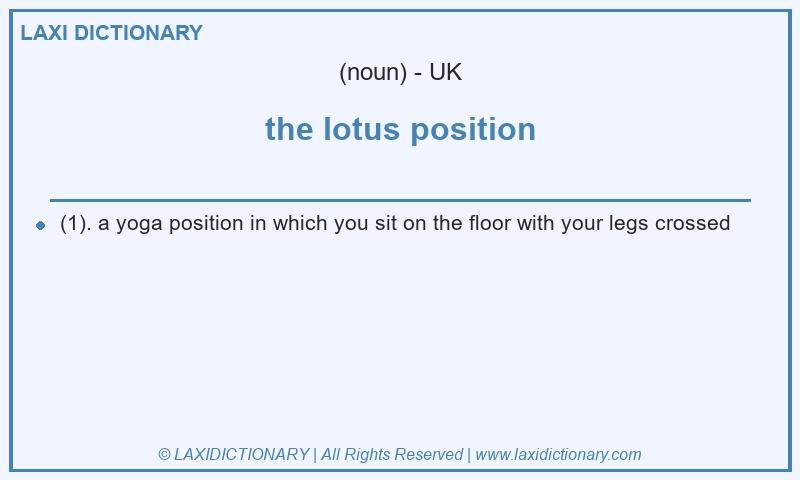 LAXI DICTIONARY

(noun) - UK

the lotus position

(1). a yoga position in which you sit on the floor with your legs crossed

© LAXIDICTIONARY | All Rights Reserved | www.laxidictionary.com